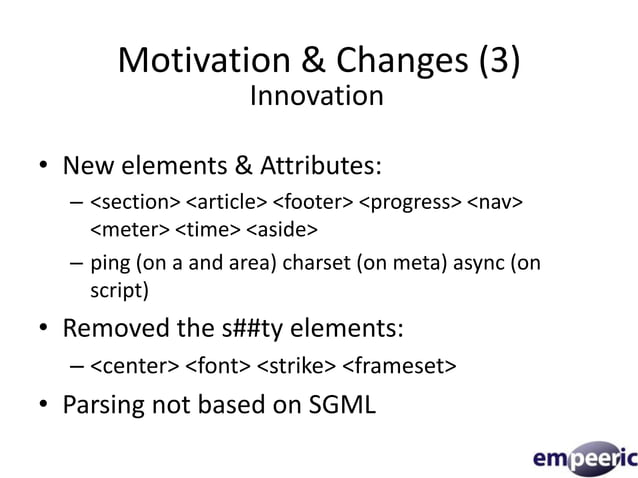 Motivation & Changes (3)
Innovation

• New elements & Attributes:
– <section> <article> <footer> <progress> <nav> <meter> <time> <aside>
– ping (on a and area) charset (on meta) async (on script)
• Removed the s##ty elements:
– <center> <font> <strike> <frameset>
• Parsing not based on SGML

empeeric